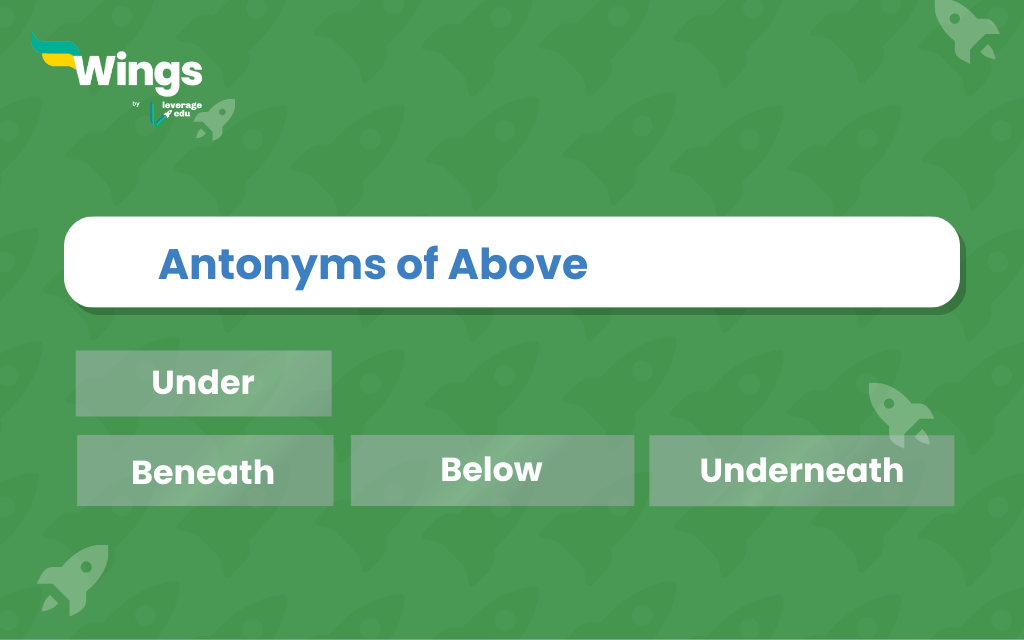 Wings
by leverage edu

Antonyms of Above

Under

Beneath

Below

Underneath